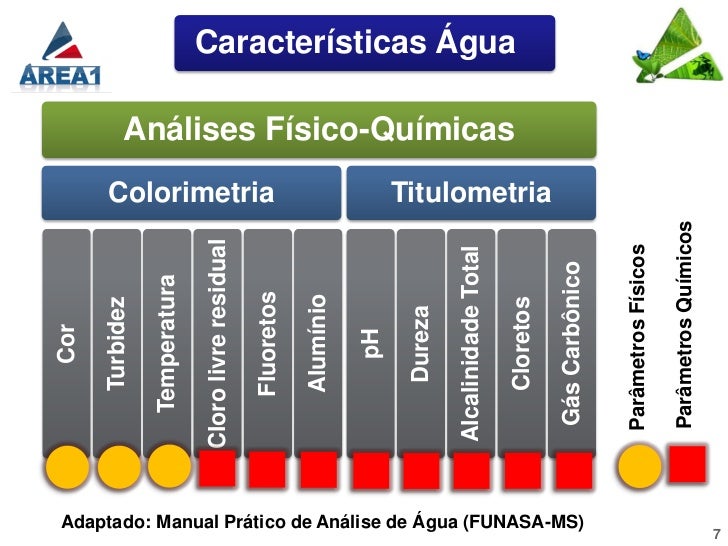 AREA1

Características Água

Análises Físico-Químicas

Colorimetria

Titulometria

Cor

Turbidez

Temperatura

Cloro livre residual

Fluoretos

Alumínio

pH

Dureza

Alcalinidade Total

Cloretos

Gás Carbônico

Parâmetros Físicos

Parâmetros Químicos

Adaptado: Manual Prático de Análise de Água (FUNASA-MS)

7